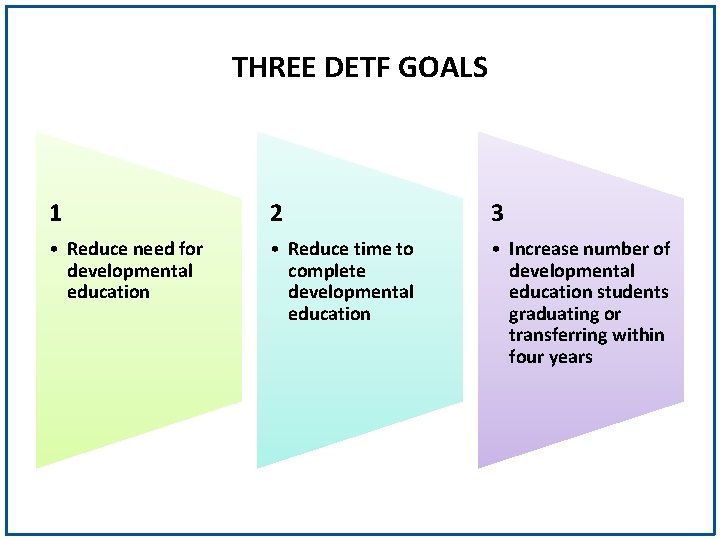 THREE DETF GOALS

1

• Reduce need for developmental education

2

• Reduce time to complete developmental education

3

• Increase number of developmental education students graduating or transferring within four years